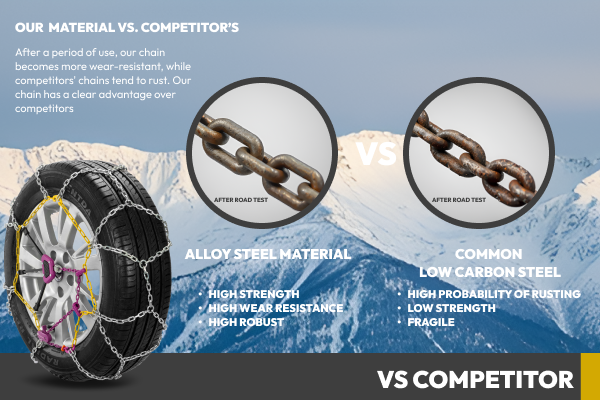 OUR MATERIAL VS. COMPETITOR'S

After a period of use, our chain becomes more wear-resistant, while competitors' chains tend to rust. Our chain has a clear advantage over competitors

AFTER ROAD TEST

VS

AFTER ROAD TEST

ALLOY STEEL MATERIAL

• HIGH STRENGTH
• HIGH WEAR RESISTANCE
• HIGH ROBUST

COMMON LOW CARBON STEEL

• HIGH PROBABILITY OF RUSTING
• LOW STRENGTH
• FRAGILE

VS COMPETITOR